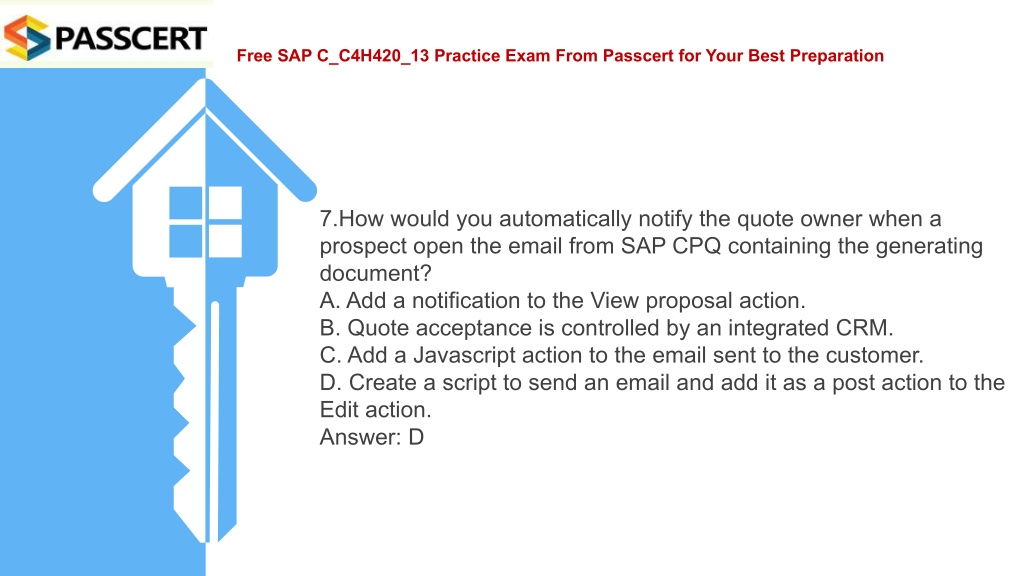 PASSCERT

Free SAP C_C4H420_13 Practice Exam From Passcert for Your Best Preparation

7.How would you automatically notify the quote owner when a prospect open the email from SAP CPQ containing the generating document?
A. Add a notification to the View proposal action.
B. Quote acceptance is controlled by an integrated CRM.
C. Add a Javascript action to the email sent to the customer.
D. Create a script to send an email and add it as a post action to the Edit action.
Answer: D